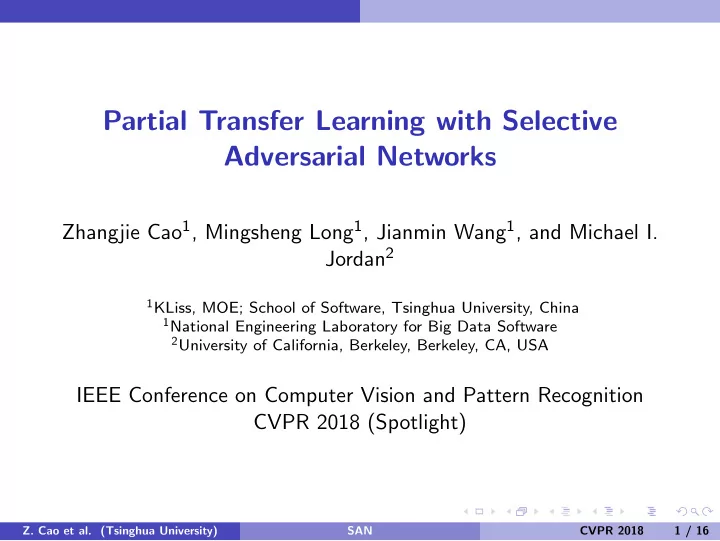 Partial Transfer Learning with Selective Adversarial Networks

Zhangjie Cao$^1$, Mingsheng Long$^1$, Jianmin Wang$^1$, and Michael I. Jordan$^2$

$^1$KLiss, MOE; School of Software, Tsinghua University, China
$^1$National Engineering Laboratory for Big Data Software
$^2$University of California, Berkeley, Berkeley, CA, USA

IEEE Conference on Computer Vision and Pattern Recognition
CVPR 2018 (Spotlight)

Z. Cao et al. (Tsinghua University) SAN CVPR 2018 1 / 16